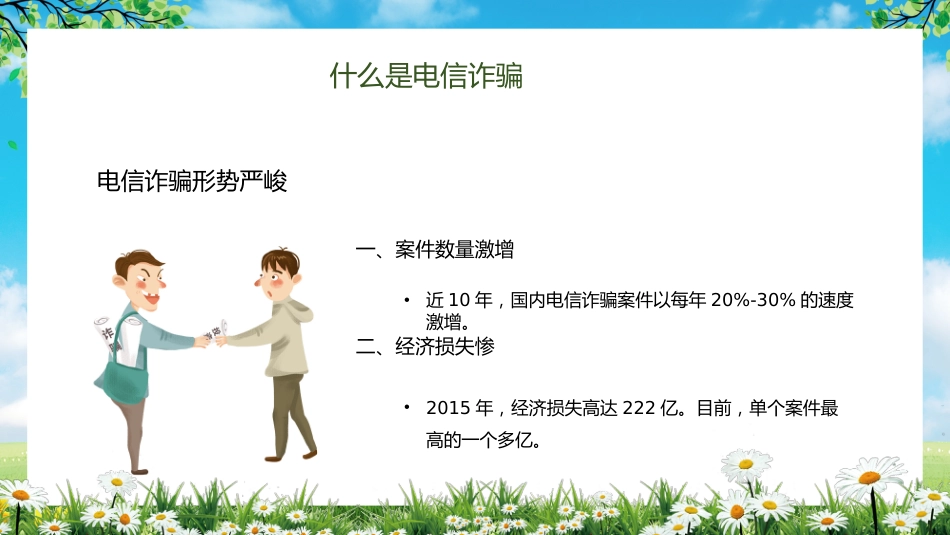 什么是电信诈骗

电信诈骗形势严峻

一、案件数量激增

• 近 10 年，国内电信诈骗案件以每年 20%-30% 的速度激增。

二、经济损失惨

• 2015 年，经济损失高达 222 亿。目前，单个案件最高的一个多亿。